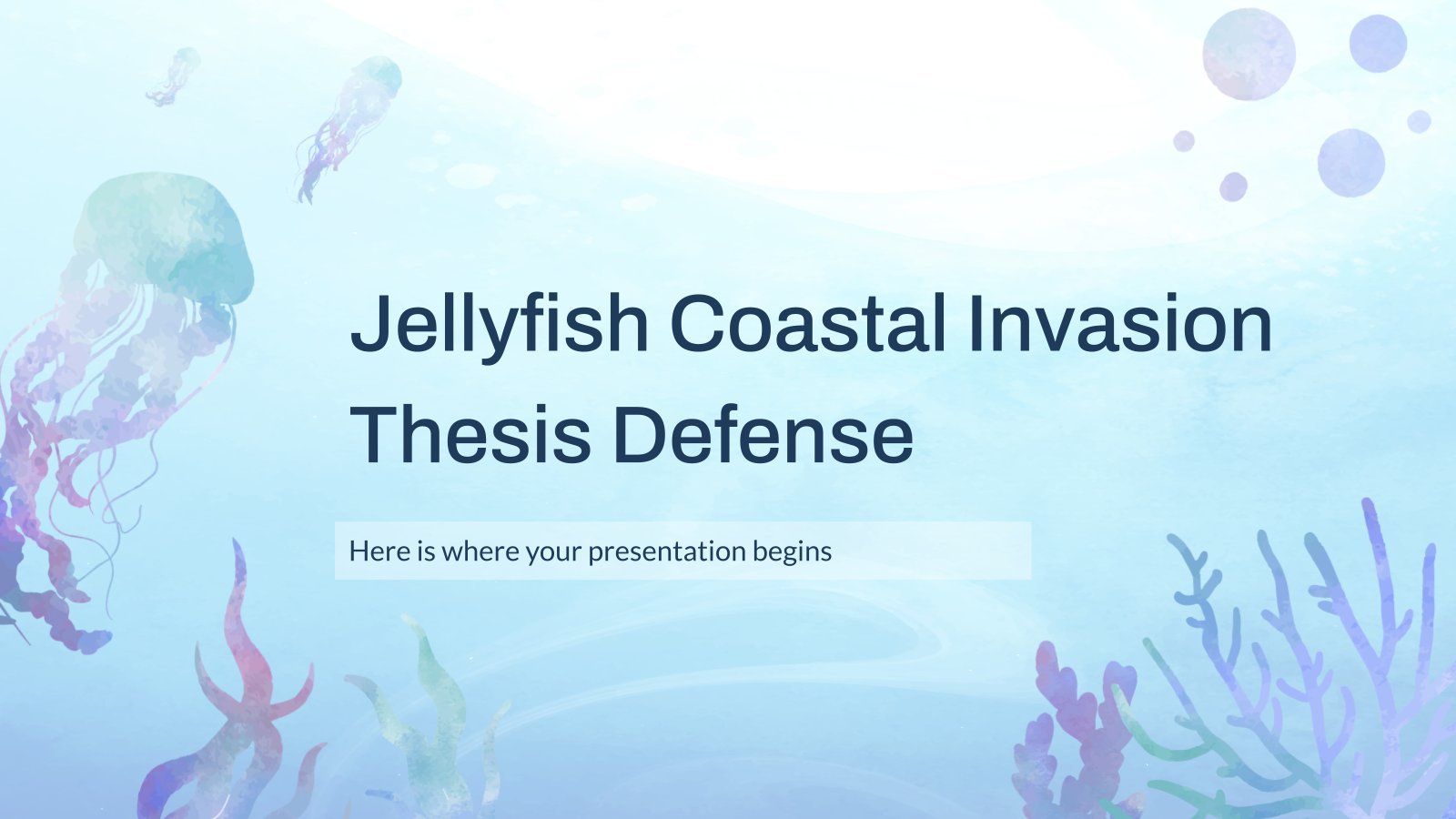 Jellyfish Coastal Invasion Thesis Defense

Here is where your presentation begins